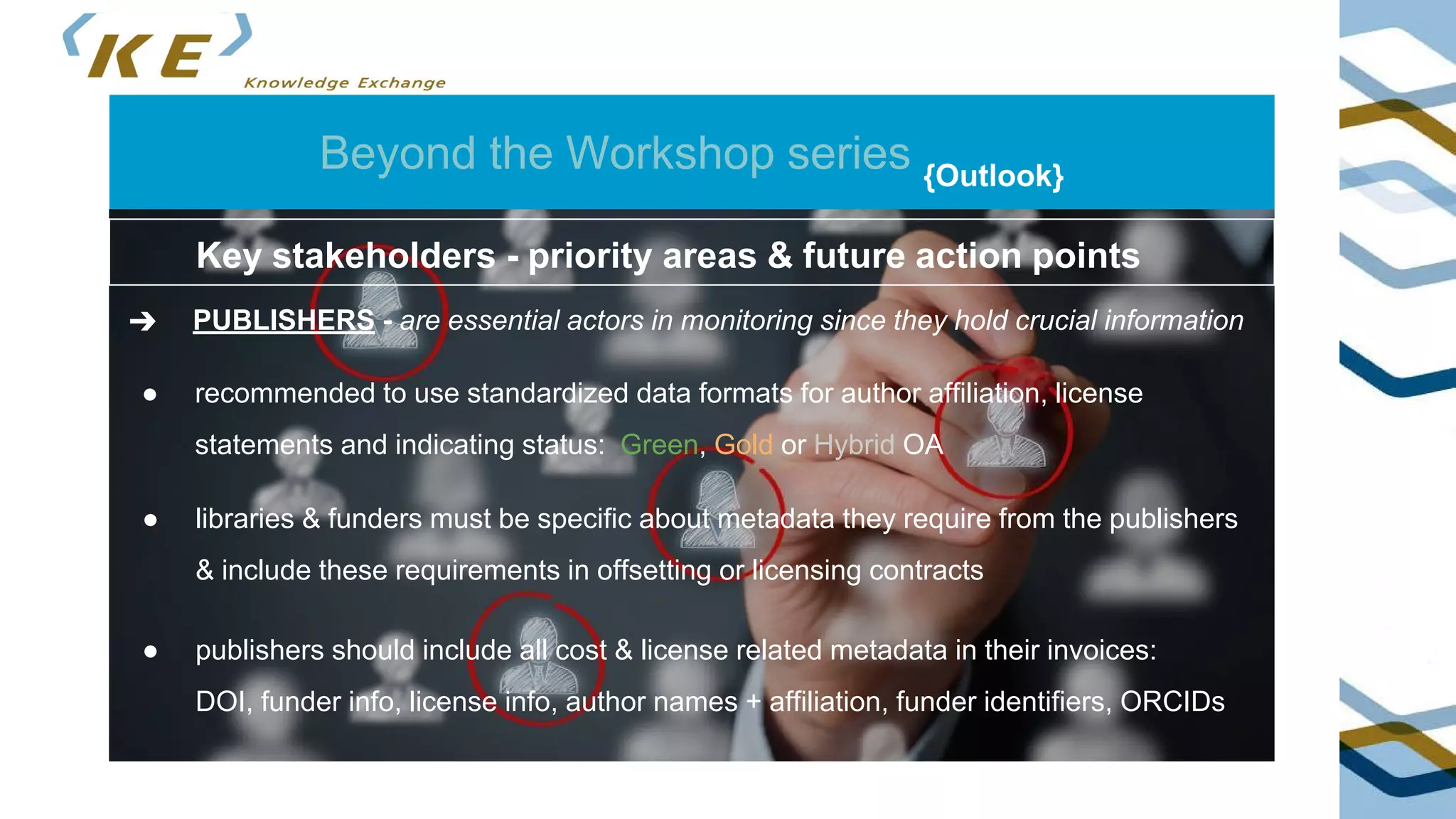 KE
Knowledge Exchange

Beyond the Workshop series {Outlook}

Key stakeholders - priority areas & future action points

➔ PUBLISHERS - are essential actors in monitoring since they hold crucial information

● recommended to use standardized data formats for author affiliation, license statements and indicating status: Green, Gold or Hybrid OA

● libraries & funders must be specific about metadata they require from the publishers & include these requirements in offsetting or licensing contracts

● publishers should include all cost & license related metadata in their invoices: DOI, funder info, license info, author names + affiliation, funder identifiers, ORCIDs